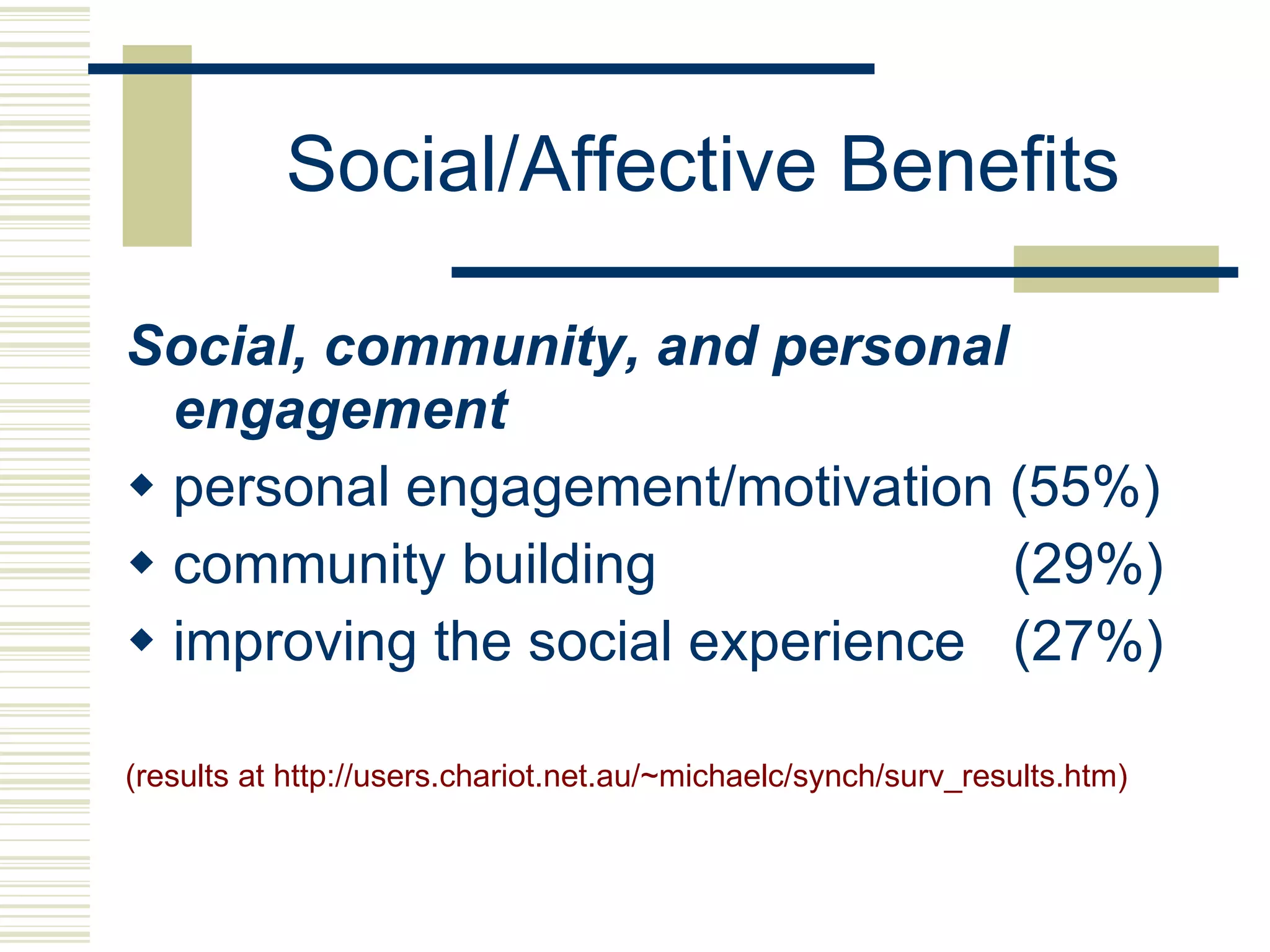 Social/Affective Benefits

Social, community, and personal engagement

◆ personal engagement/motivation (55%)
◆ community building (29%)
◆ improving the social experience (27%)

(results at http://users.chariot.net.au/~michaelc/synch/surv_results.htm)